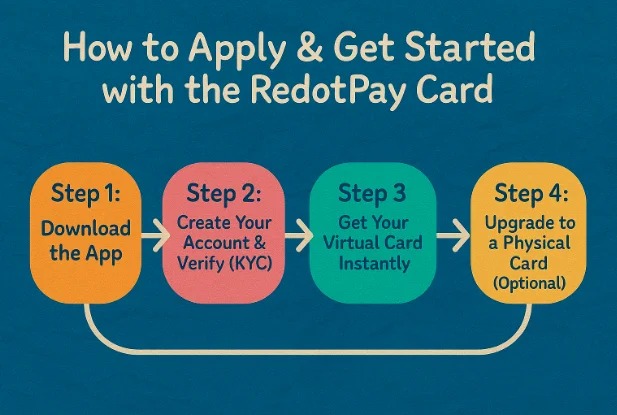 How to Apply & Get Started with the RedotPay Card

Step 1:
Download the App

Step 2:
Create Your Account & Verify (KYC)

Step 3
Get Your Virtual Card Instantly

Step 4:
Upgrade to a Physical Card (Optional)